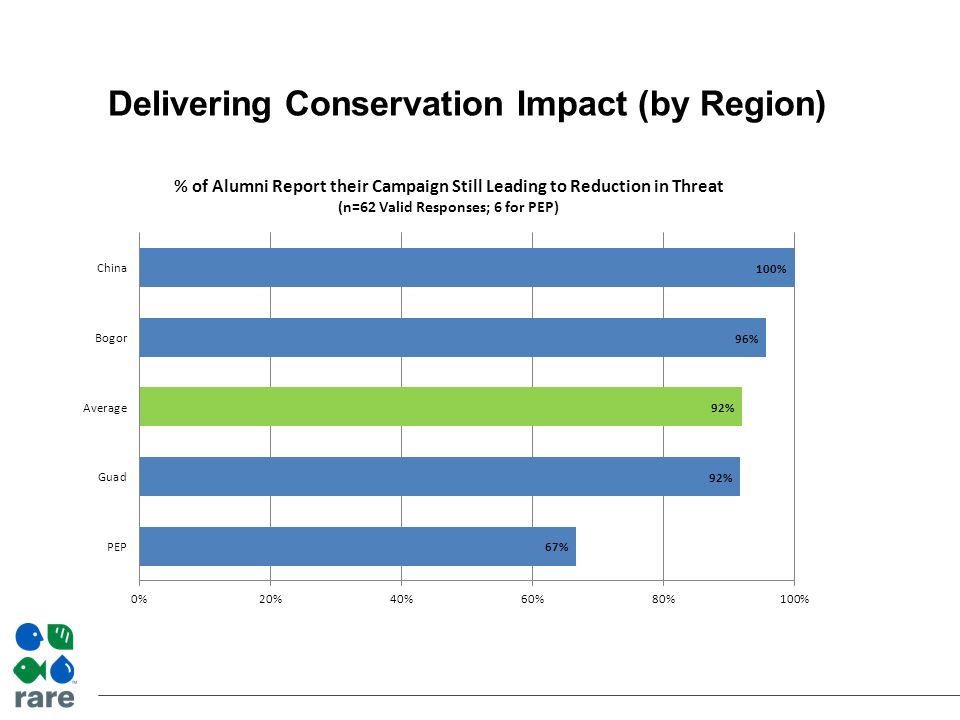 Delivering Conservation Impact (by Region)

% of Alumni Report their Campaign Still Leading to Reduction in Threat
(n=62 Valid Responses; 6 for PEP)

China
100%
Bogor
96%
Average
92%
Guad
92%
PEP
67%

0%
20%
40%
60%
80%
100%

rare